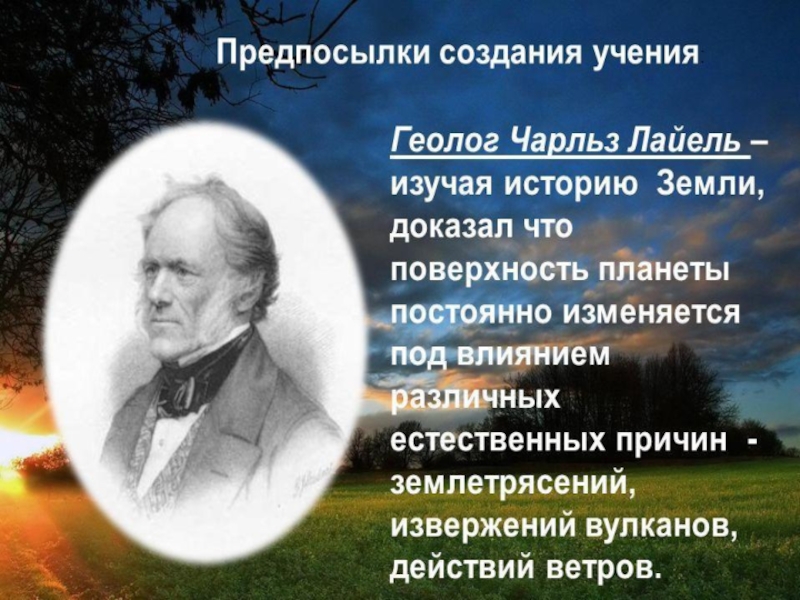 Предпосылки создания учения

Геолог Чарльз Лайель – изучая историю Земли, доказал что поверхность планеты постоянно изменяется под влиянием различных естественных причин - землетрясений, извержений вулканов, действий ветров.